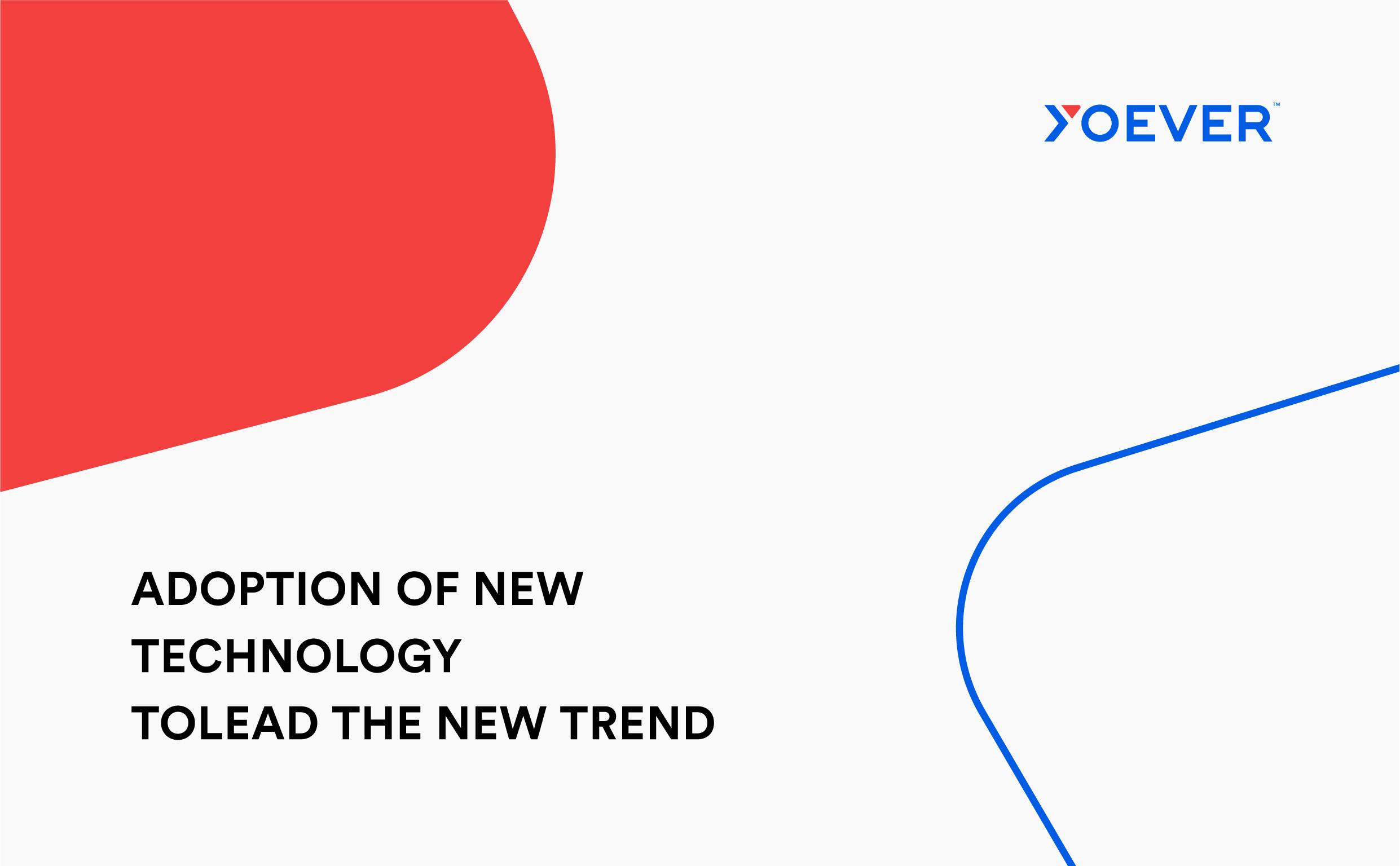 YOEVER™

ADOPTION OF NEW TECHNOLOGY TOLEAD THE NEW TREND